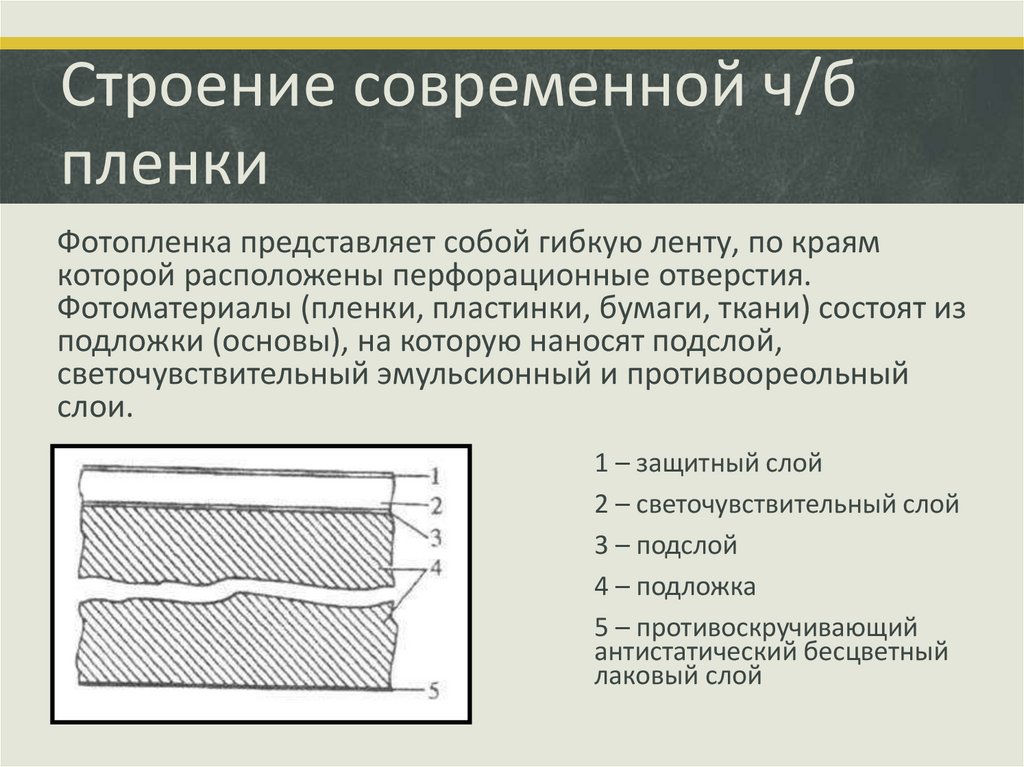 Строение современной ч/б пленки

Фотопленка представляет собой гибкую ленту, по краям которой расположены перфорационные отверстия. Фотоматериалы (пленки, пластинки, бумаги, ткани) состоят из подложки (основы), на которую наносят подслой, светочувствительный эмульсионный и противоореольный слои.

1
2
3
4
5

1 – защитный слой

2 – светочувствительный слой

3 – подслой

4 – подложка

5 – противоскручивающий антистатический бесцветный лаковый слой